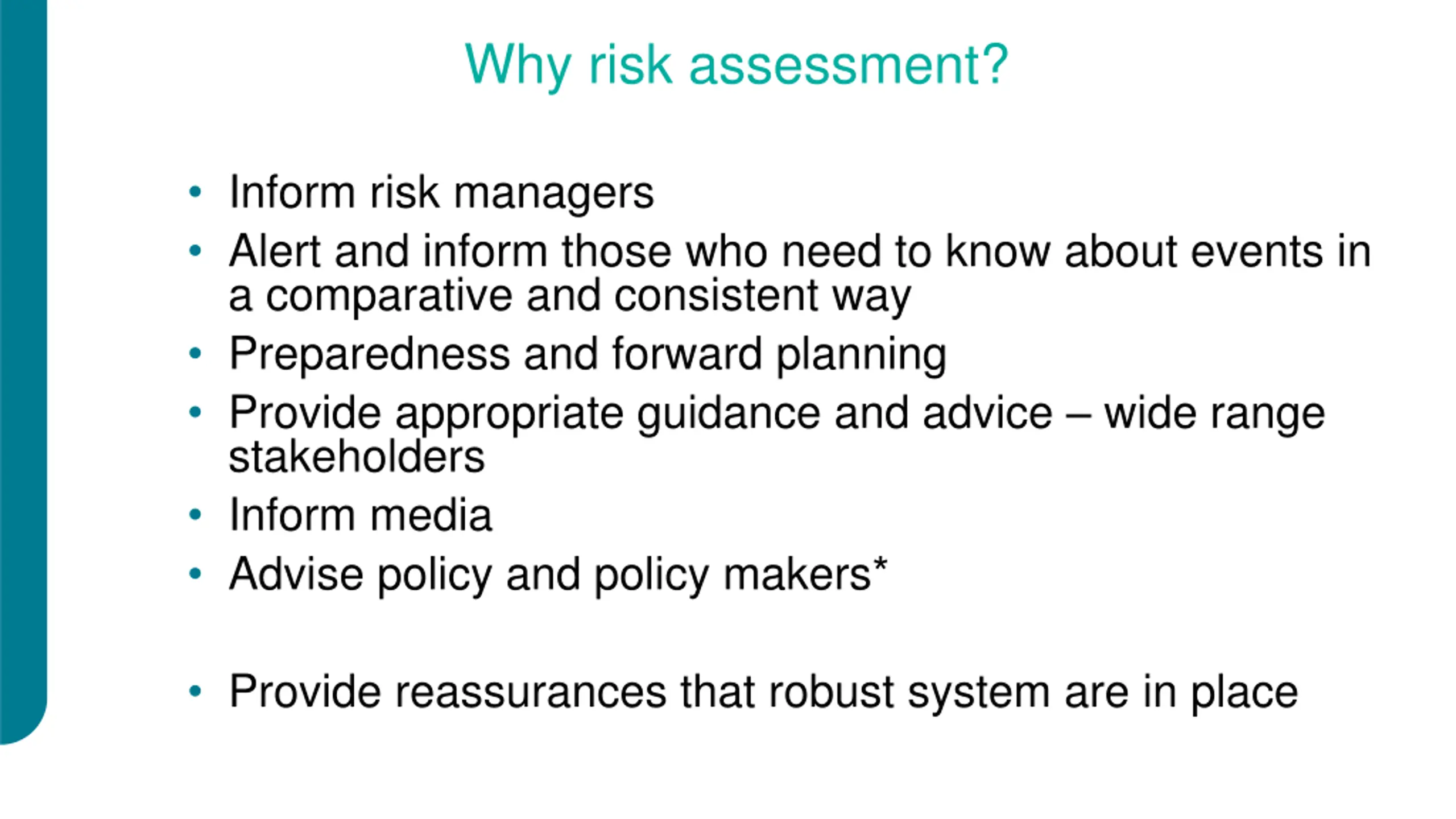 Why risk assessment?

• Inform risk managers
• Alert and inform those who need to know about events in a comparative and consistent way
• Preparedness and forward planning
• Provide appropriate guidance and advice – wide range stakeholders
• Inform media
• Advise policy and policy makers*

• Provide reassurances that robust system are in place